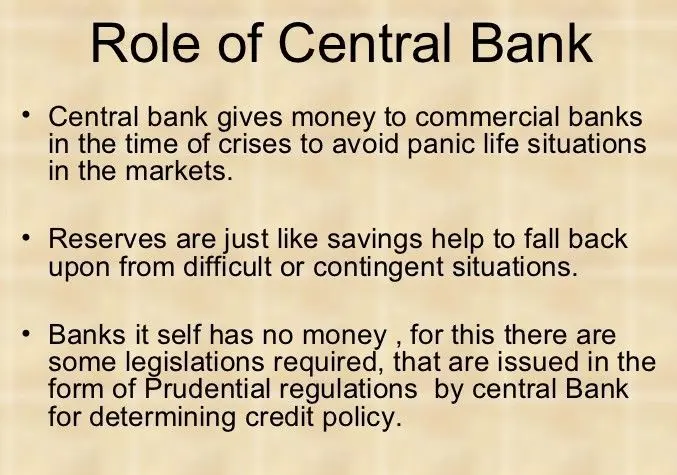 Role of Central Bank

• Central bank gives money to commercial banks in the time of crises to avoid panic life situations in the markets.

• Reserves are just like savings help to fall back upon from difficult or contingent situations.

• Banks it self has no money , for this there are some legislations required, that are issued in the form of Prudential regulations by central Bank for determining credit policy.